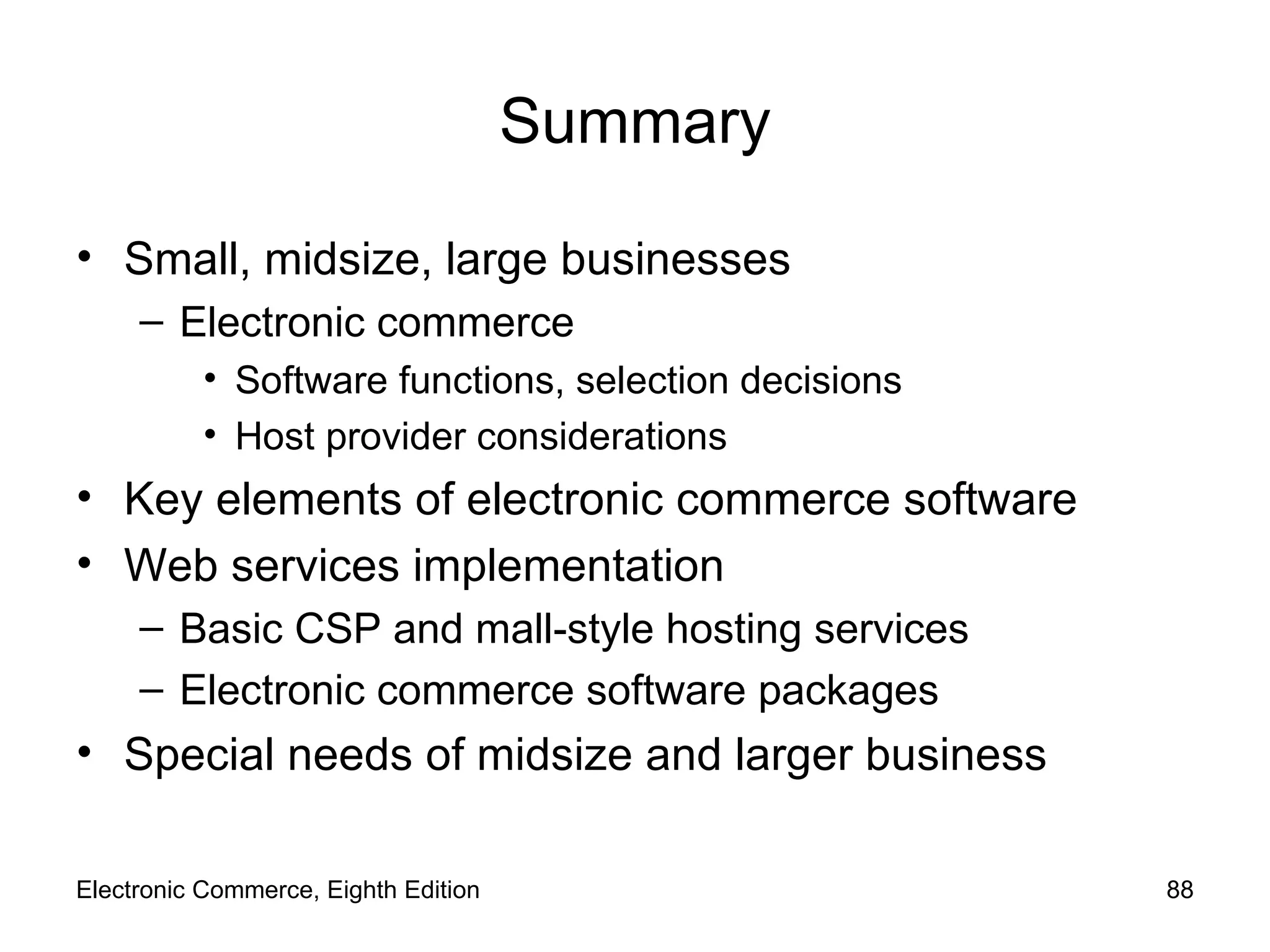 Summary

• Small, midsize, large businesses
  – Electronic commerce
    • Software functions, selection decisions
    • Host provider considerations
• Key elements of electronic commerce software
• Web services implementation
  – Basic CSP and mall-style hosting services
  – Electronic commerce software packages
• Special needs of midsize and larger business

Electronic Commerce, Eighth Edition

88